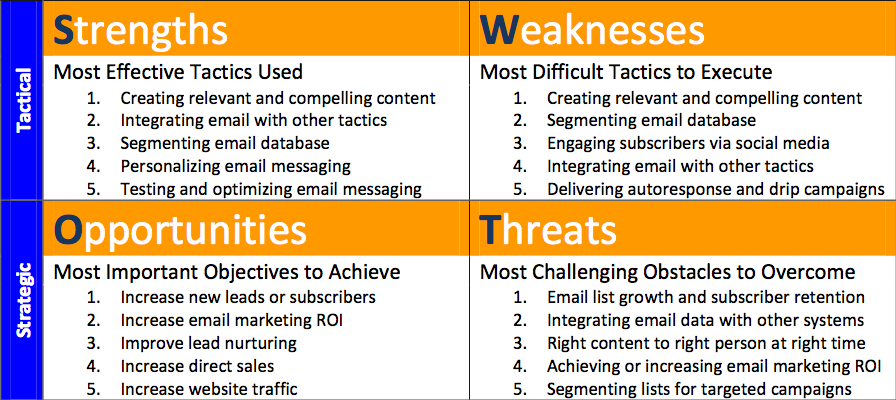 Tactical

Strengths

Most Effective Tactics Used
1. Creating relevant and compelling content
2. Integrating email with other tactics
3. Segmenting email database
4. Personalizing email messaging
5. Testing and optimizing email messaging

Weaknesses

Most Difficult Tactics to Execute
1. Creating relevant and compelling content
2. Segmenting email database
3. Engaging subscribers via social media
4. Integrating email with other tactics
5. Delivering autoresponse and drip campaigns

Strategic

Opportunities

Most Important Objectives to Achieve
1. Increase new leads or subscribers
2. Increase email marketing ROI
3. Improve lead nurturing
4. Increase direct sales
5. Increase website traffic

Threats

Most Challenging Obstacles to Overcome
1. Email list growth and subscriber retention
2. Integrating email data with other systems
3. Right content to right person at right time
4. Achieving or increasing email marketing ROI
5. Segmenting lists for targeted campaigns